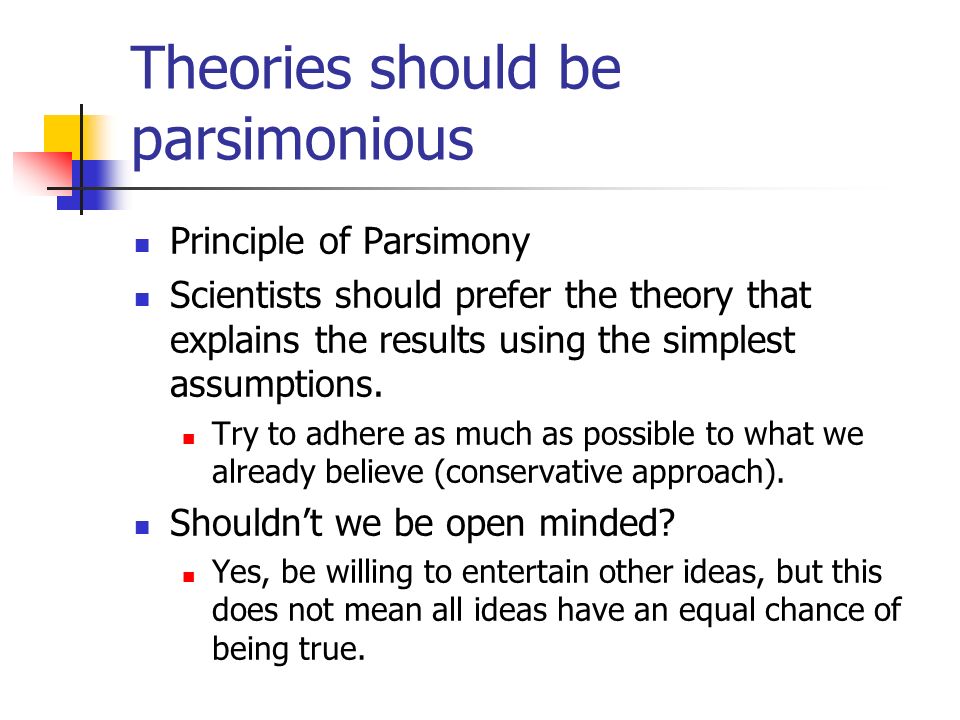 Theories should be parsimonious

- Principle of Parsimony
- Scientists should prefer the theory that explains the results using the simplest assumptions.
  - Try to adhere as much as possible to what we already believe (conservative approach).
- Shouldn’t we be open minded?
  - Yes, be willing to entertain other ideas, but this does not mean all ideas have an equal chance of being true.